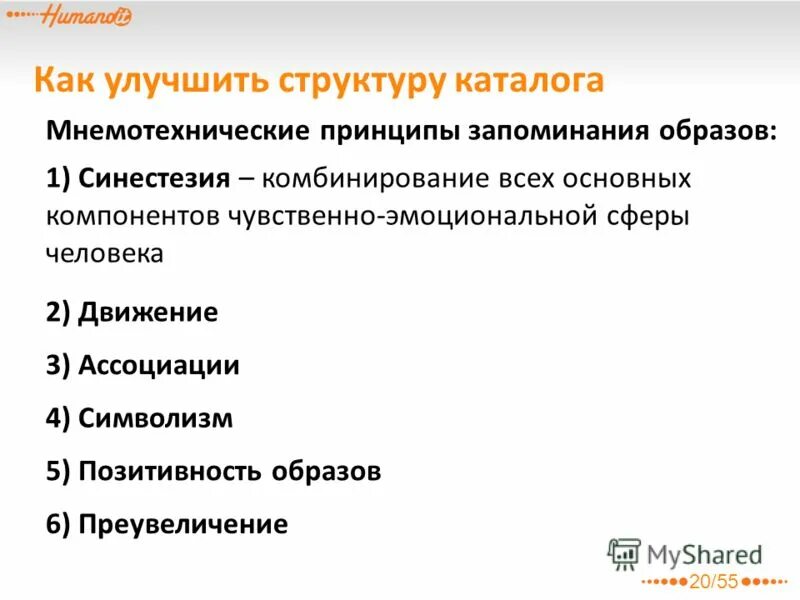 Humanoit

Как улучшить структуру каталога

Мнемотехнические принципы запоминания образов:

1) Синестезия – комбинирование всех основных компонентов чувственно-эмоциональной сферы человека

2) Движение

3) Ассоциации

4) Символизм

5) Позитивность образов

6) Преувеличение

MyShared

20/55